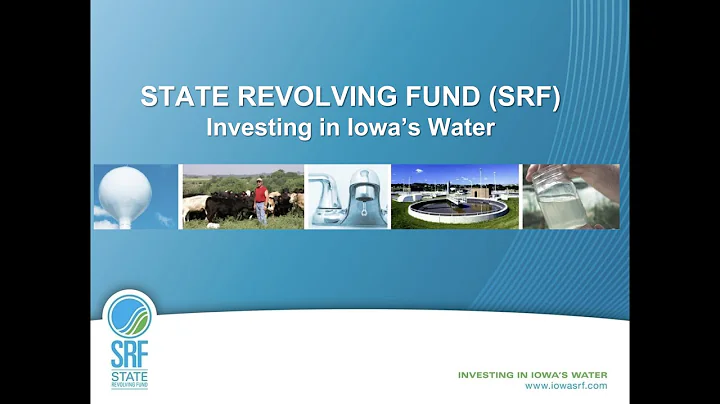 STATE REVOLVING FUND (SRF)
Investing in Iowa's Water

SRF
STATE
REVOLVING FUND

INVESTING IN IOWA'S WATER
www.iowasrf.com